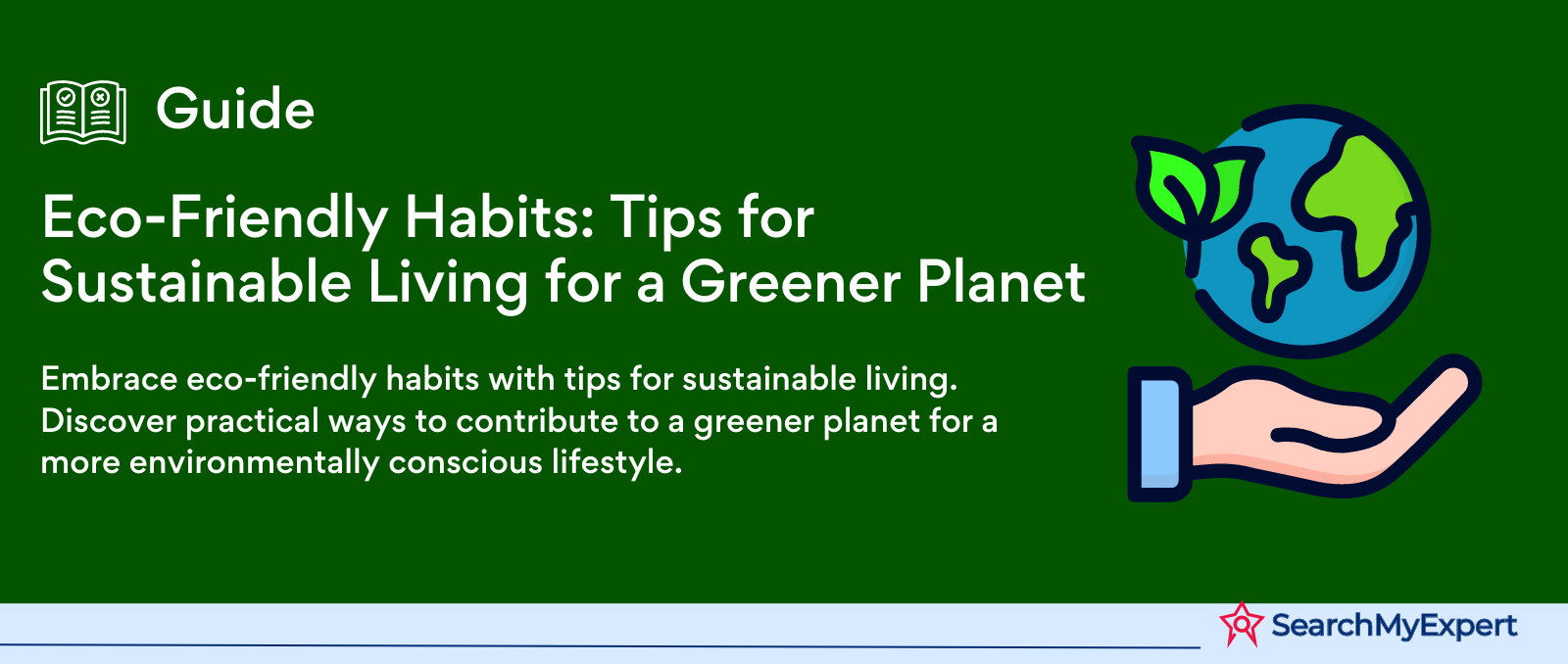 Guide

Eco-Friendly Habits: Tips for Sustainable Living for a Greener Planet

Embrace eco-friendly habits with tips for sustainable living. Discover practical ways to contribute to a greener planet for a more environmentally conscious lifestyle.

SearchMyExpert